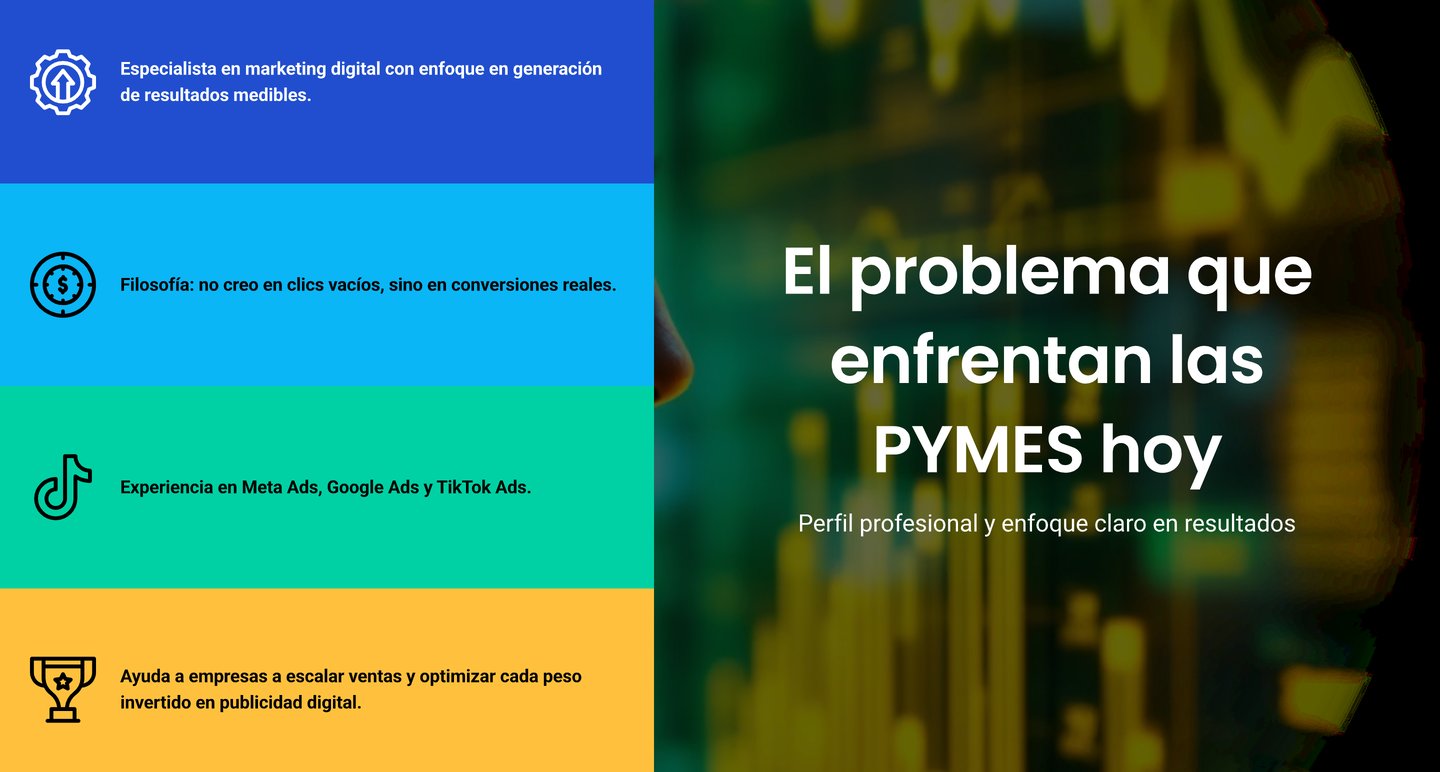 Especialista en marketing digital con enfoque en generación de resultados medibles.

Filosofía: no creo en clics vacíos, sino en conversiones reales.

Experiencia en Meta Ads, Google Ads y TikTok Ads.

Ayuda a empresas a escalar ventas y optimizar cada peso invertido en publicidad digital.

El problema que enfrentan las PYMES hoy

Perfil profesional y enfoque claro en resultados